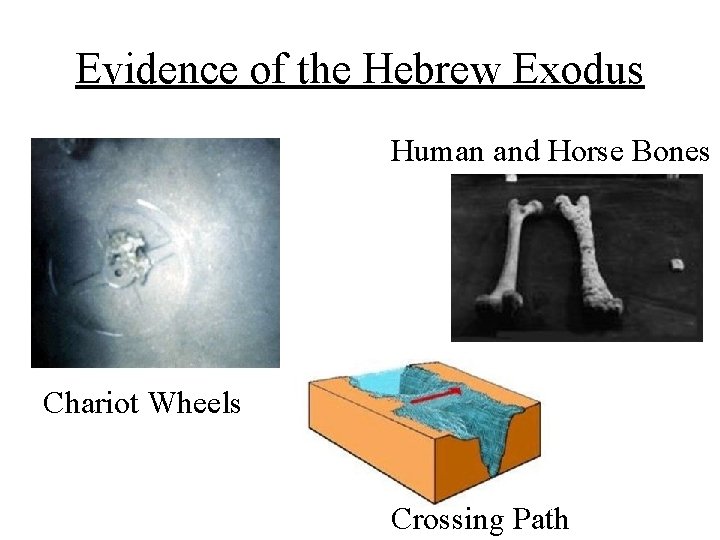 Evidence of the Hebrew Exodus

Human and Horse Bones

Chariot Wheels

Crossing Path